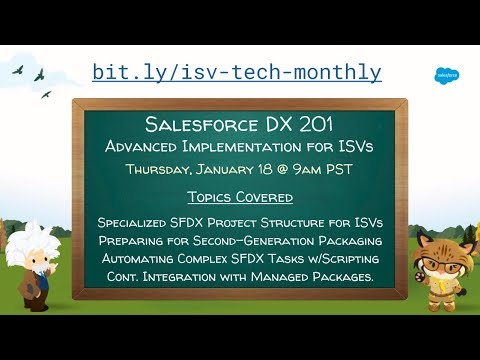 bit.ly/isv-tech-monthly

salesforce

Salesforce DX 201
Advanced Implementation for ISVs
Thursday, January 18 @ 9am PST

Topics Covered

Specialized SFDX Project Structure for ISVs
Preparing for Second-Generation Packaging
Automating Complex SFDX Tasks w/Scripting
Cont. Integration with Managed Packages.